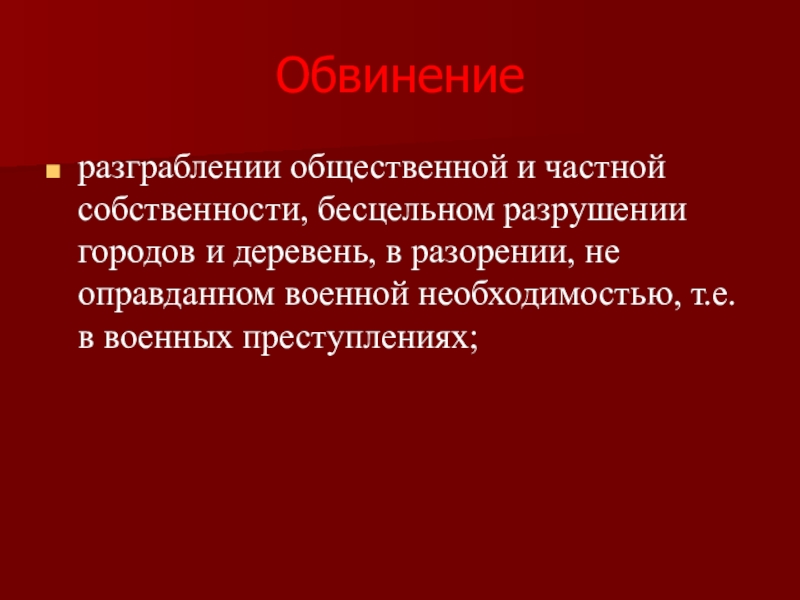 Обвинение

разграблении общественной и частной собственности, бесцельном разрушении городов и деревень, в разорении, не оправданном военной необходимостью, т.е. в военных преступлениях;